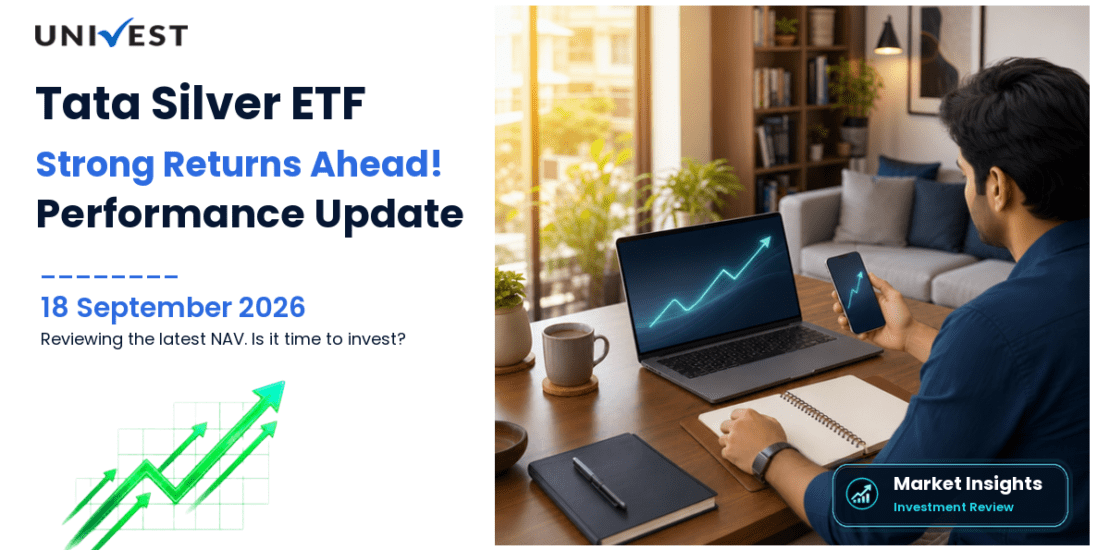 UNIVEST

Tata Silver ETF

Strong Returns Ahead!

Performance Update

18 September 2026

Reviewing the latest NAV. Is it time to invest?

Market Insights

Investment Review